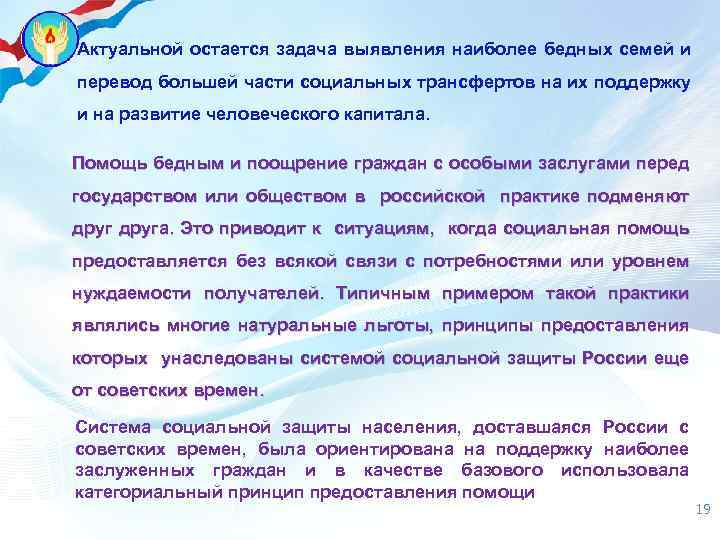 Актуальной остается задача выявления наиболее бедных семей и перевод большей части социальных трансфертов на их поддержку и на развитие человеческого капитала.

Помощь бедным и поощрение граждан с особыми заслугами перед государством или обществом в российской практике подменяют друг друга. Это приводит к ситуациям, когда социальная помощь предоставляется без всякой связи с потребностями или уровнем нуждаемости получателей. Типичным примером такой практики являлись многие натуральные льготы, принципы предоставления которых унаследованы системой социальной защиты России еще от советских времен.

Система социальной защиты населения, доставшаяся России с советских времен, была ориентирована на поддержку наиболее заслуженных граждан и в качестве базового использовала категориальный принцип предоставления помощи

19